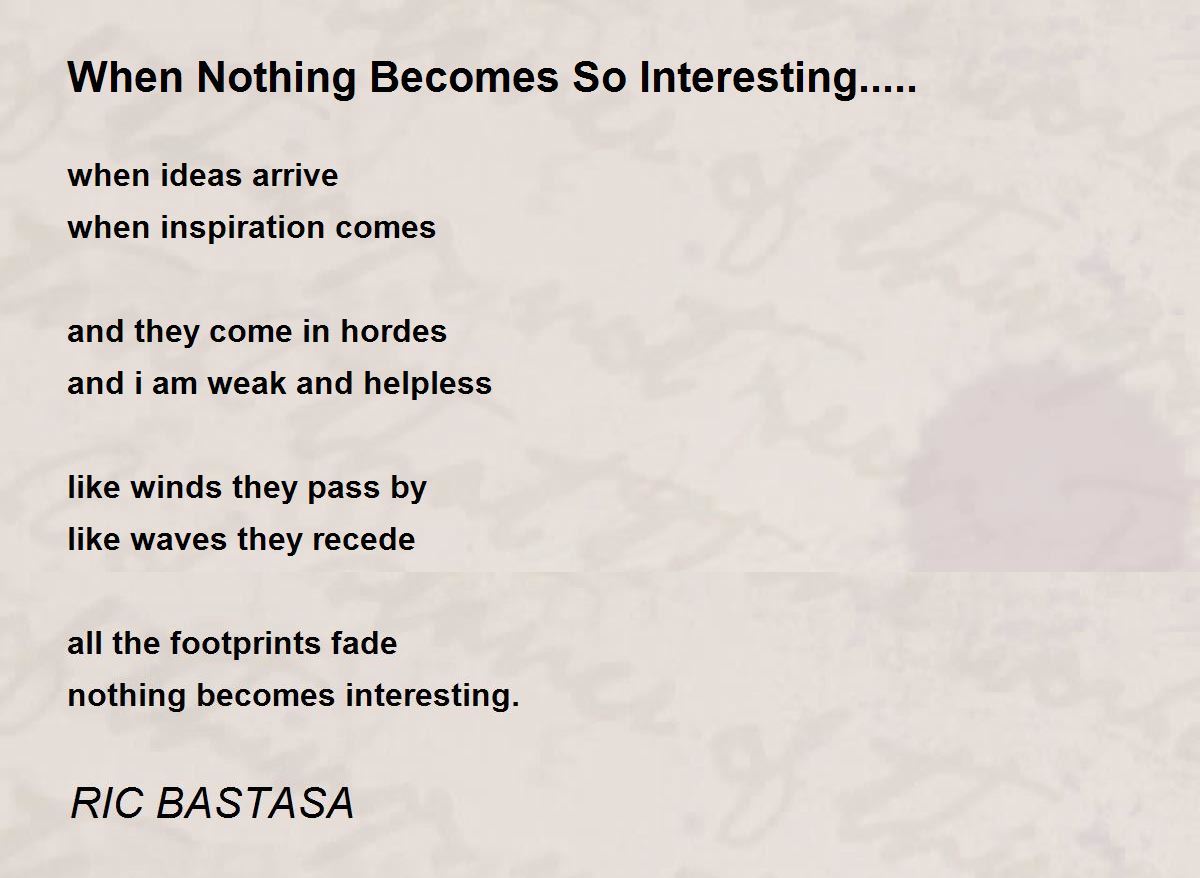 When Nothing Becomes So Interesting.....

when ideas arrive
when inspiration comes

and they come in hordes
and i am weak and helpless

like winds they pass by
like waves they recede

all the footprints fade
nothing becomes interesting.

RIC BASTASA